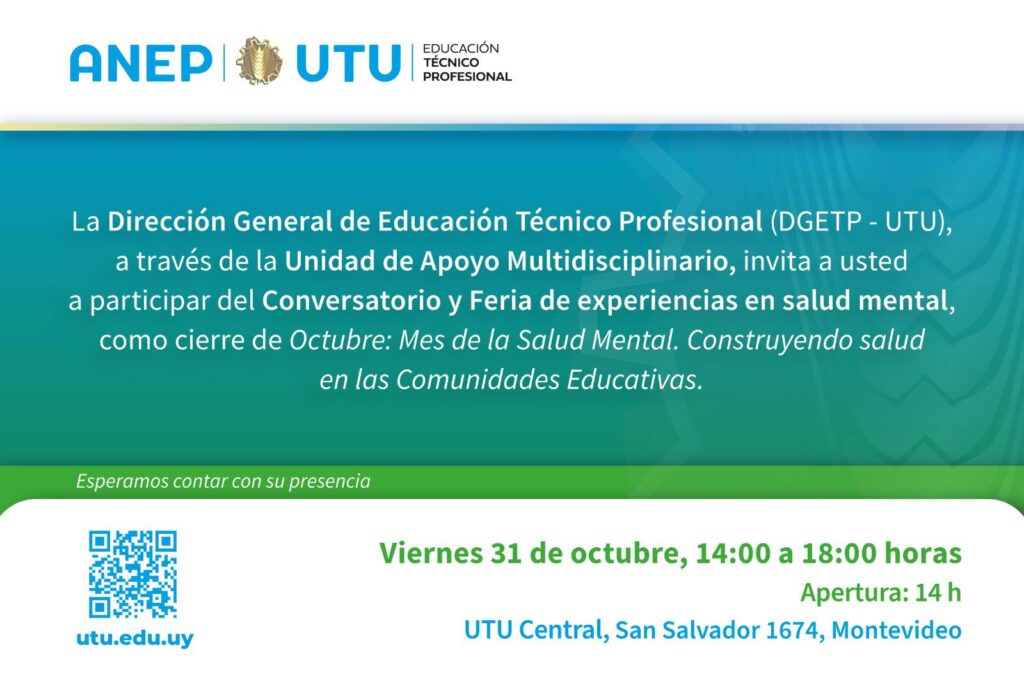 ANEP | UTU | EDUCACIÓN TÉCNICO PROFESIONAL

La Dirección General de Educación Técnico Profesional (DGETP - UTU), a través de la Unidad de Apoyo Multidisciplinario, invita a usted a participar del Conversatorio y Feria de experiencias en salud mental, como cierre de Octubre: Mes de la Salud Mental. Construyendo salud en las Comunidades Educativas.

Esperamos contar con su presencia

utu.edu.uy

Viernes 31 de octubre, 14:00 a 18:00 horas

Apertura: 14 h

UTU Central, San Salvador 1674, Montevideo